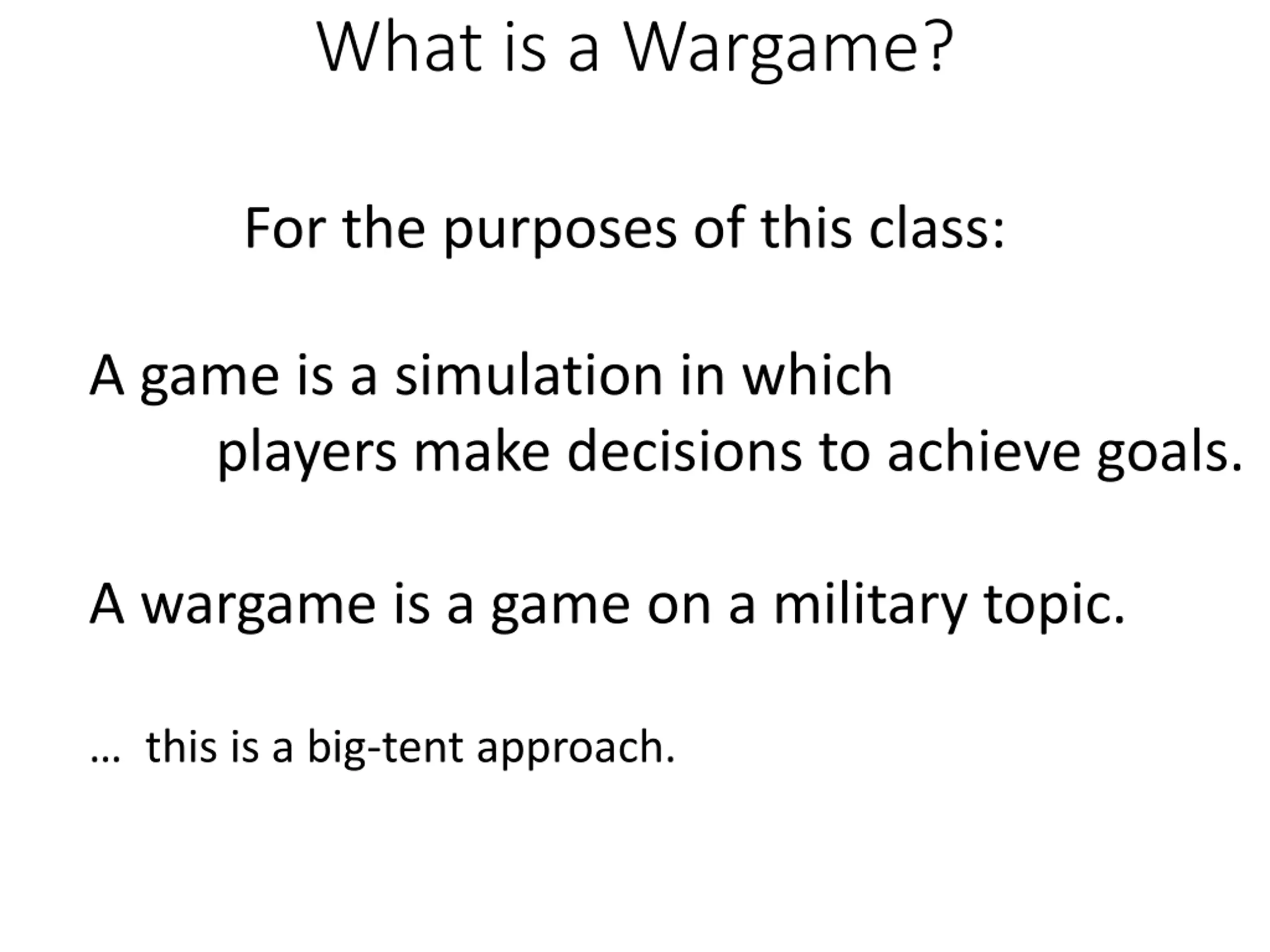 What is a Wargame?

For the purposes of this class:

A game is a simulation in which players make decisions to achieve goals.

A wargame is a game on a military topic.

… this is a big-tent approach.